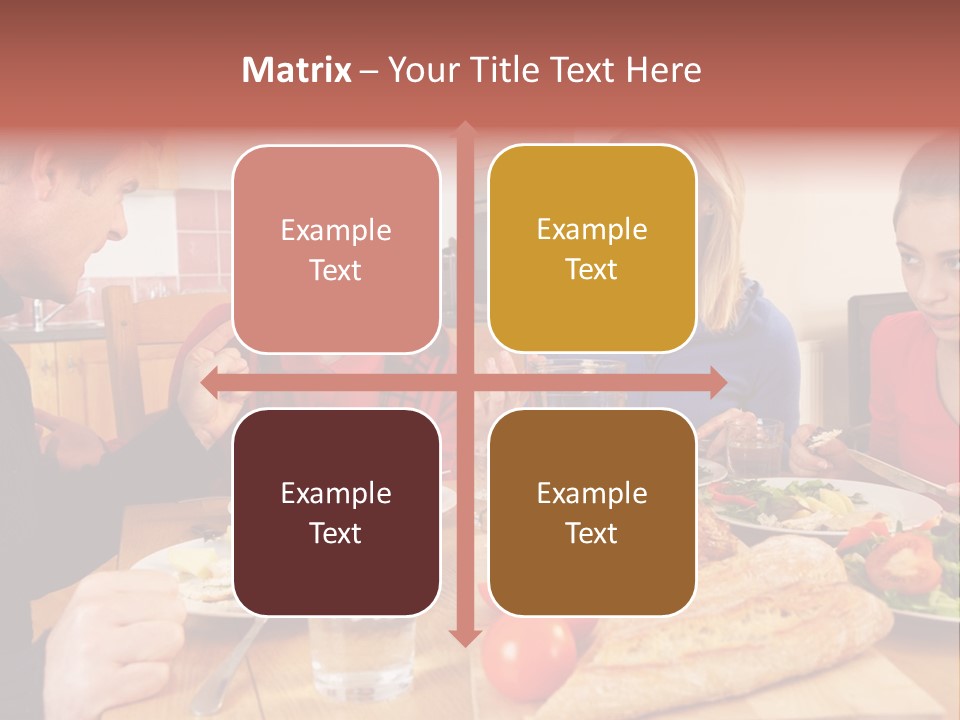 Matrix – Your Title Text Here

Example Text

Example Text

Example Text

Example Text